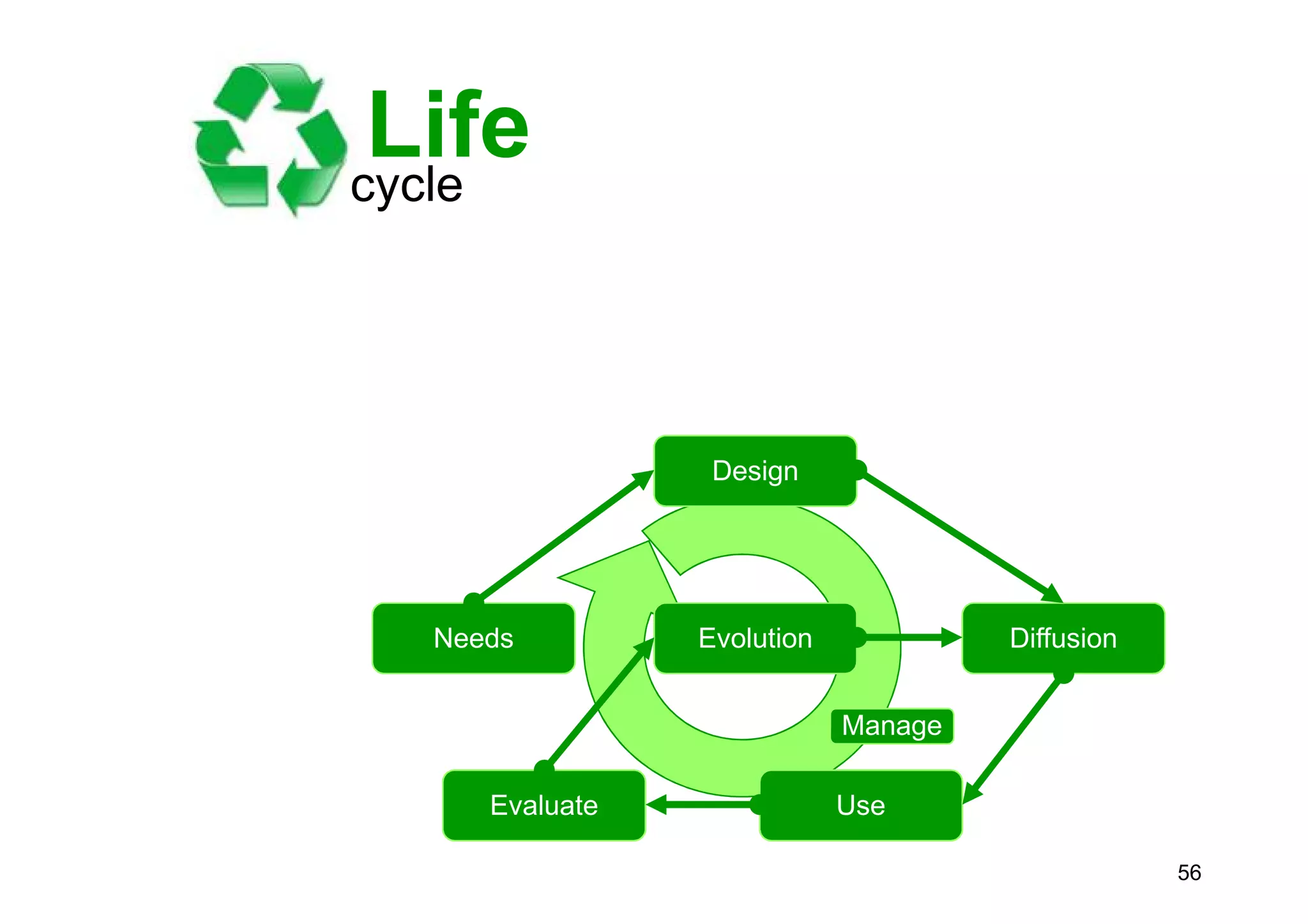 Life
cycle

Design

Needs

Evolution

Diffusion

Manage

Evaluate

Use

56